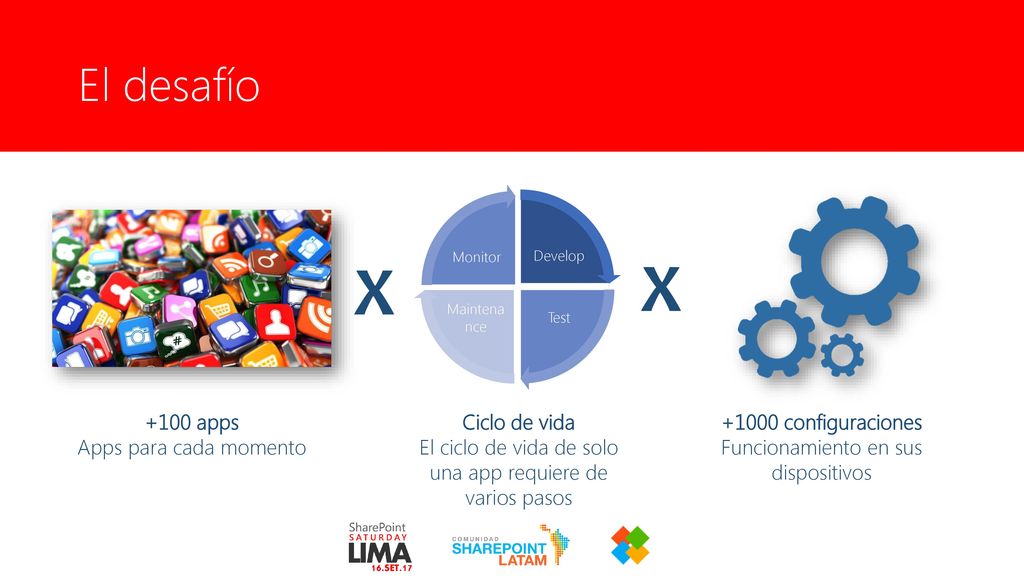 El desafío

X

Monitor

Develop

Maintenance

Test

X

+100 apps
Apps para cada momento

Ciclo de vida
El ciclo de vida de solo una app requiere de varios pasos

+1000 configuraciones
Funcionamiento en sus dispositivos

SharePoint SATURDAY LIMA 16.SET.17

COMUNIDAD SHAREPOINT LATAM